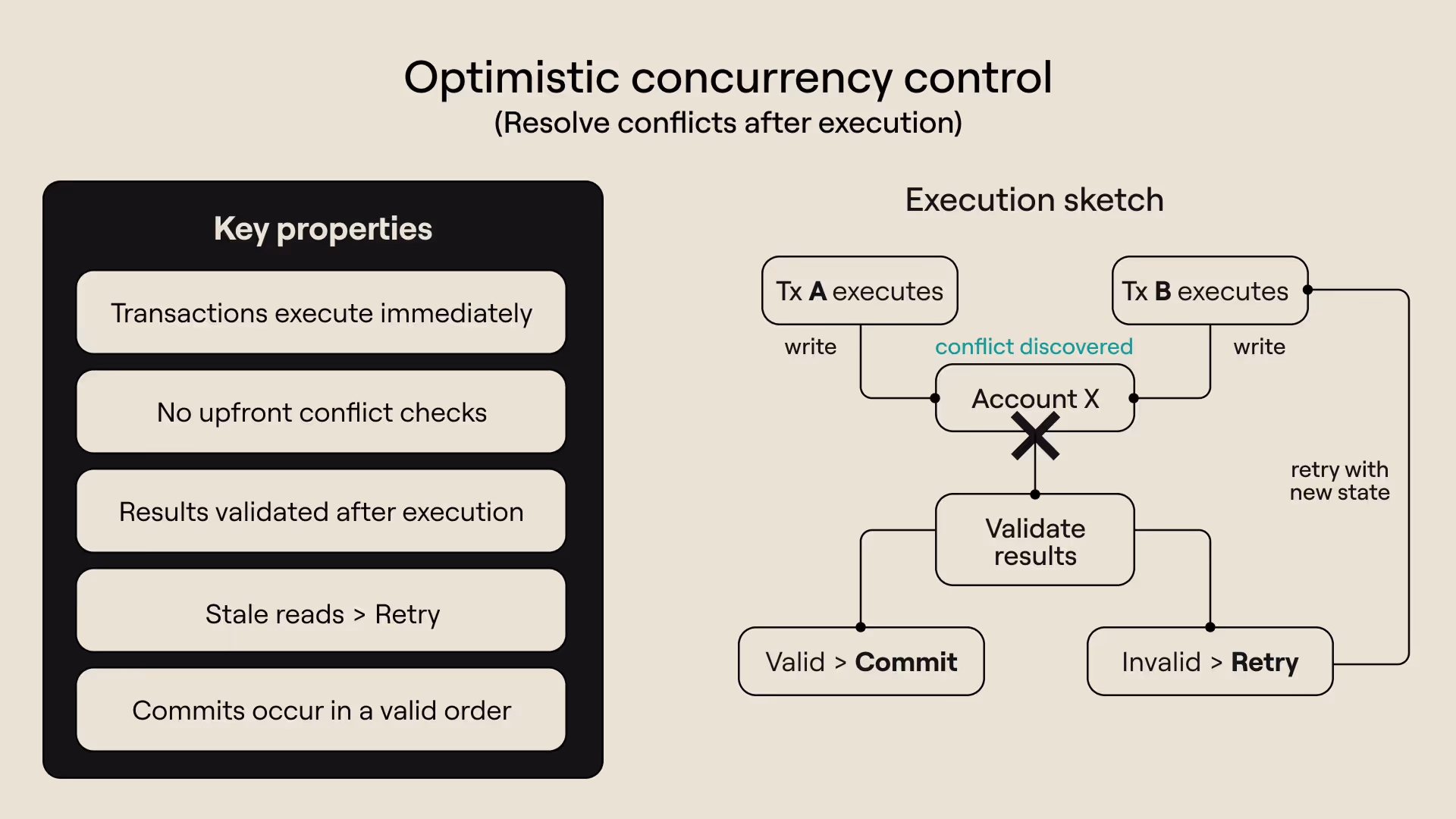 Optimistic concurrency control
(Resolve conflicts after execution)

Key properties

Transactions execute immediately

No upfront conflict checks

Results validated after execution

Stale reads > Retry

Commits occur in a valid order

Execution sketch

Tx A executes

Tx B executes

write

conflict discovered

write

Account X

retry with new state

Validate results

Valid > Commit

Invalid > Retry